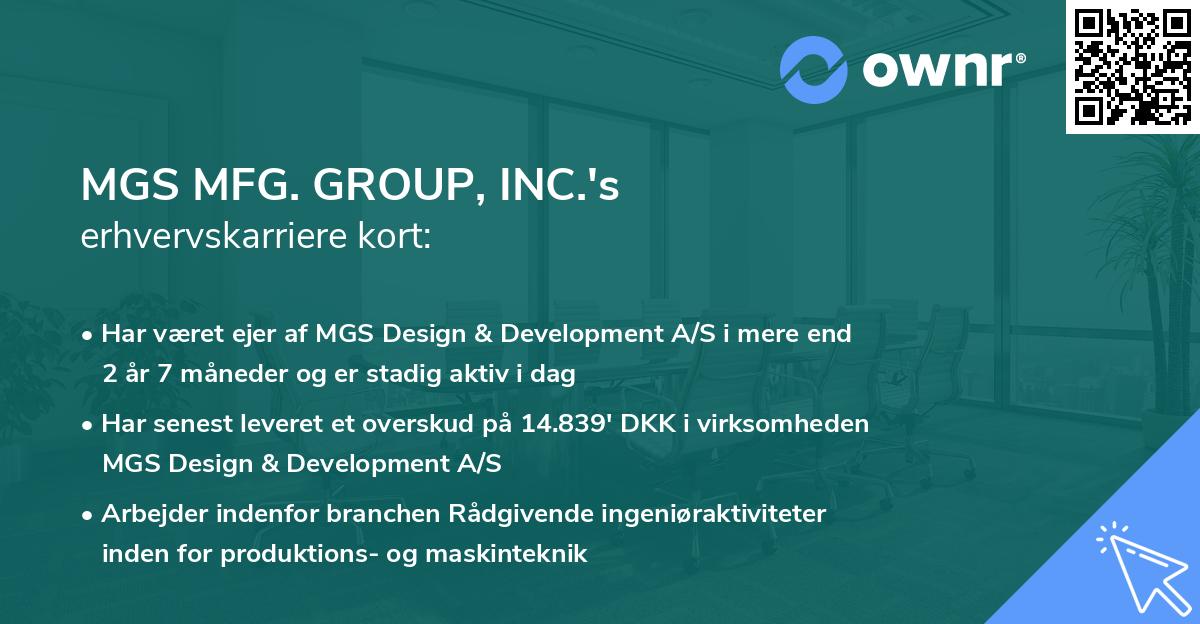 ownr®

MGS MFG. GROUP, INC.'s
erhvervskarriere kort:

• Har været ejer af MGS Design & Development A/S i mere end 2 år 7 måneder og er stadig aktiv i dag

• Har senest leveret et overskud på 14.839' DKK i virksomheden MGS Design & Development A/S

• Arbejder indenfor branchen Rådgivende ingeniøraktiviteter inden for produktions- og maskinteknik